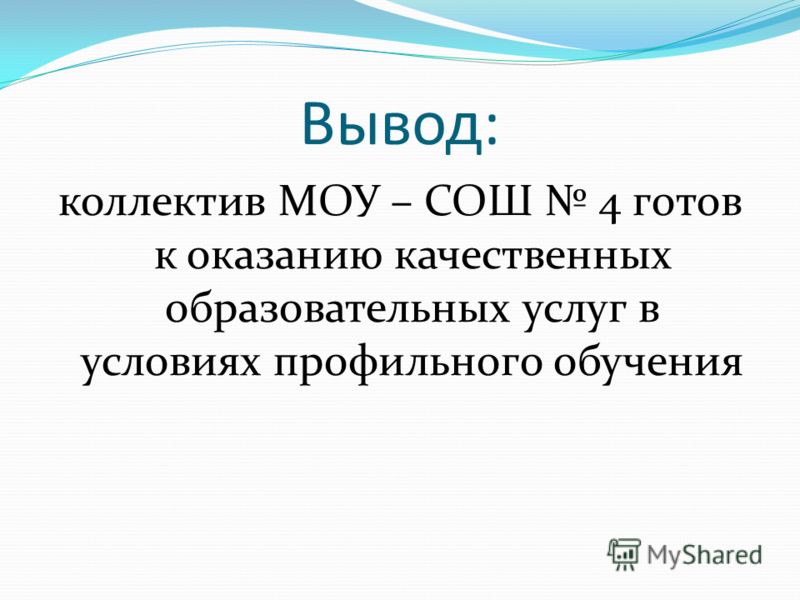 Вывод:

коллектив МОУ – СОШ № 4 готов к оказанию качественных образовательных услуг в условиях профильного обучения

MyShared